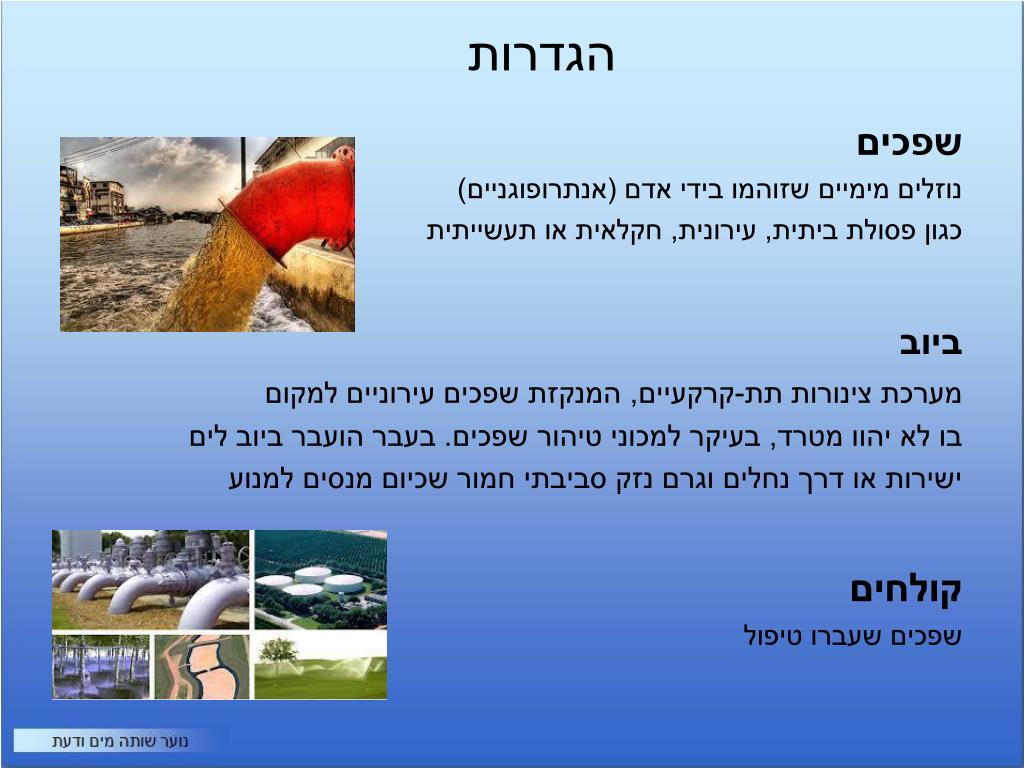 הגדרות

שפכים
נוזלים מימיים שזוהמו בידי אדם (אנתרופוגניים)
כגון פסולת ביתית, עירונית, חקלאית או תעשייתית

ביוב
מערכת צינורות תת-קרקעיים, המנקזת שפכים עירוניים למקום בו לא יהוו מטרד, בעיקר למכוני טיהור שפכים. בעבר הועבר ביוב לים ישירות או דרך נחלים וגרם נזק סביבתי חמור שכיום מנסים למנוע

קולחים
שפכים שעברו טיפול

נוער שותה מים ודעת